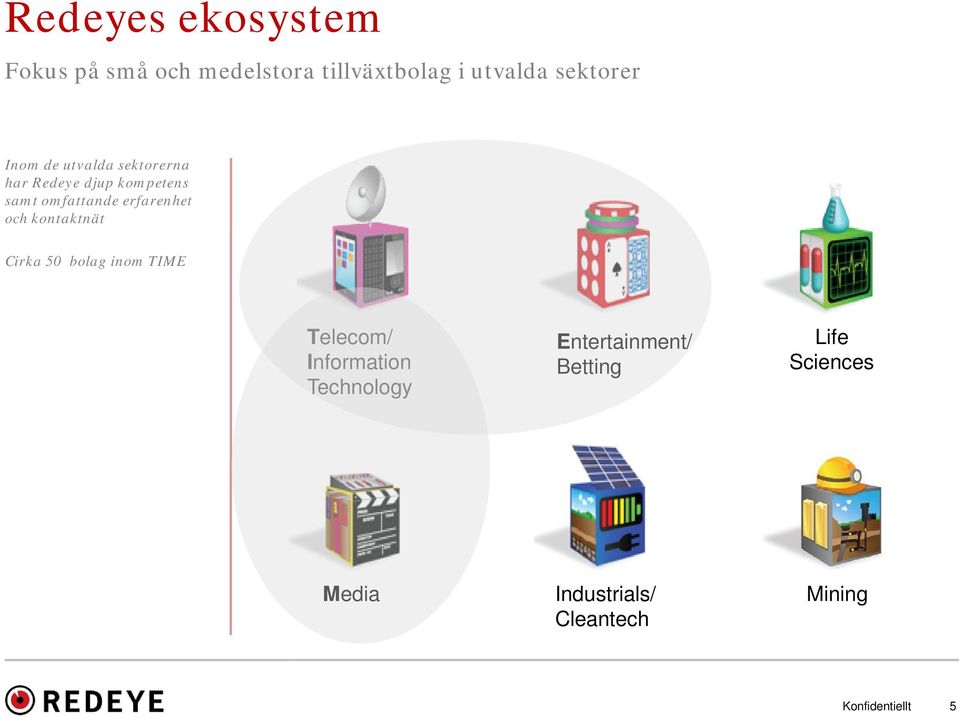 Redeyes ekosystem

Fokus på små och medelstora tillväxtbolag i utvalda sektorer

Inom de utvalda sektorerna har Redeye djup kompetens samt omfattande erfarenhet och kontaktnät

Cirka 50 bolag inom TIME

Telecom/ Information Technology

Entertainment/ Betting

Life Sciences

Media

Industrials/ Cleantech

Mining

REDEYE

Konfidentiellt 5